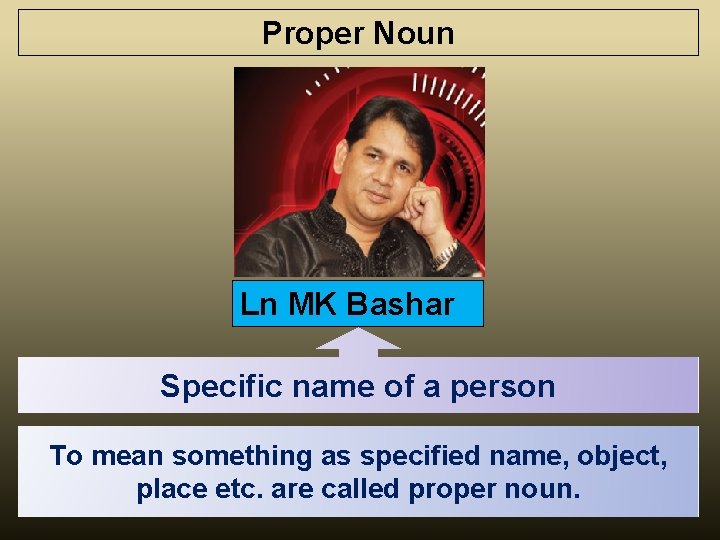 Proper Noun

Ln MK Bashar

Specific name of a person

To mean something as specified name, object, place etc. are called proper noun.